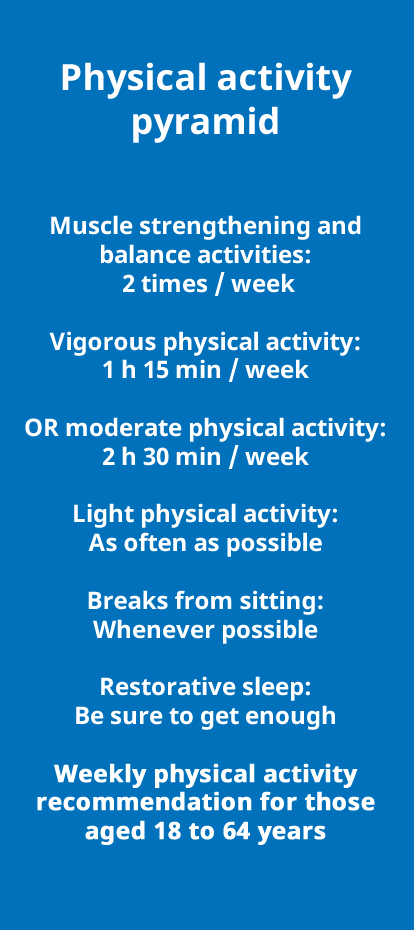 Physical activity pyramid

Muscle strengthening and balance activities:
2 times / week

Vigorous physical activity:
1 h 15 min / week

OR moderate physical activity:
2 h 30 min / week

Light physical activity:
As often as possible

Breaks from sitting:
Whenever possible

Restorative sleep:
Be sure to get enough

Weekly physical activity recommendation for those aged 18 to 64 years